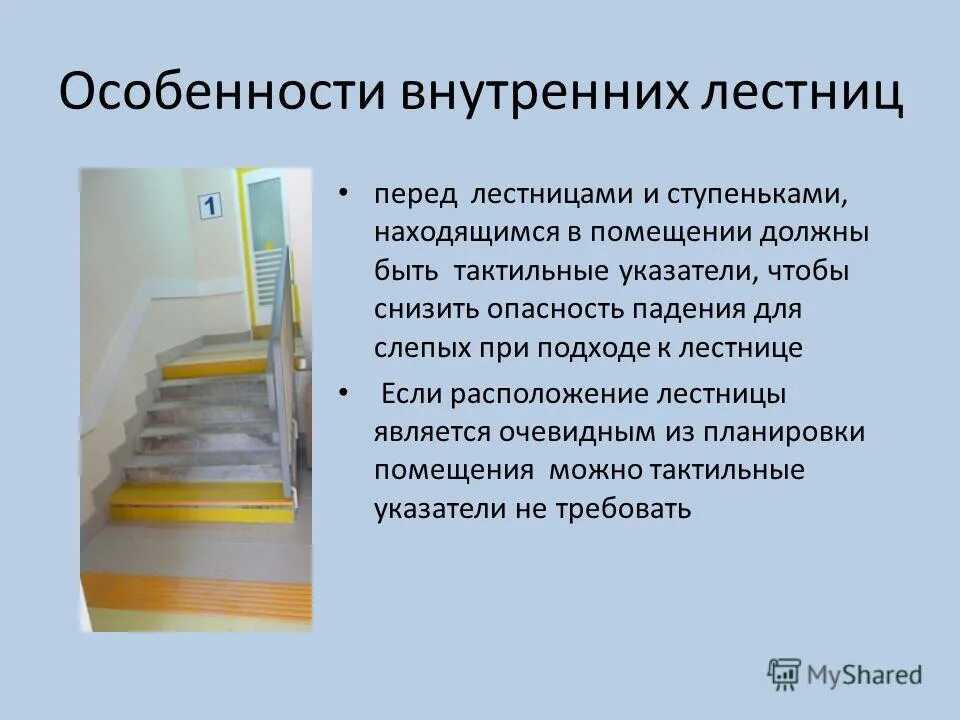 Особенности внутренних лестниц

1

• перед лестницами и ступеньками, находящимся в помещении должны быть тактильные указатели, чтобы снизить опасность падения для слепых при подходе к лестнице

• Если расположение лестницы является очевидным из планировки помещения можно тактильные указатели не требовать

MyShared